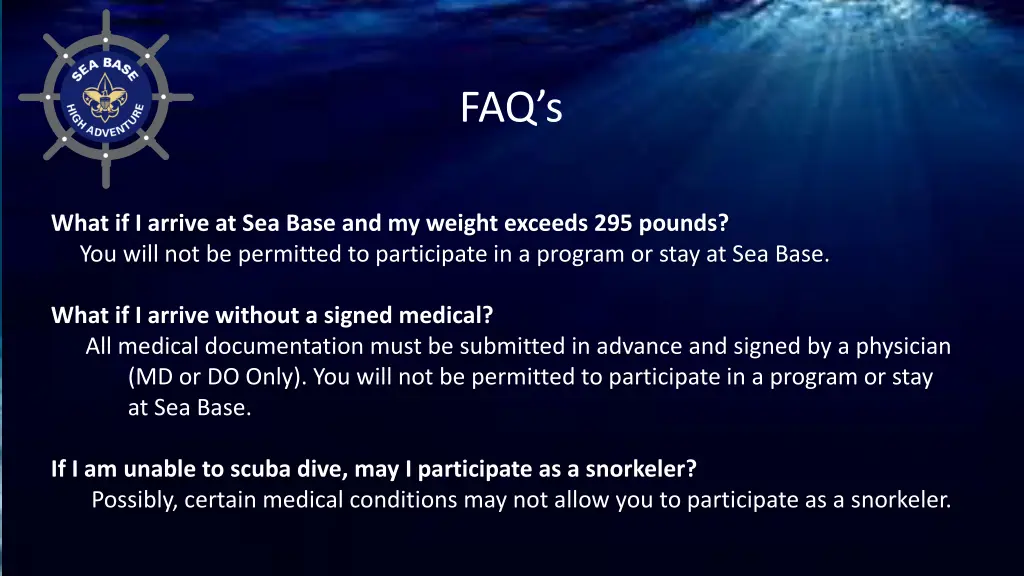 SEA BASE
HIGH ADVENTURE

FAQ's

What if I arrive at Sea Base and my weight exceeds 295 pounds?
You will not be permitted to participate in a program or stay at Sea Base.

What if I arrive without a signed medical?
All medical documentation must be submitted in advance and signed by a physician (MD or DO Only). You will not be permitted to participate in a program or stay at Sea Base.

If I am unable to scuba dive, may I participate as a snorkeler?
Possibly, certain medical conditions may not allow you to participate as a snorkeler.